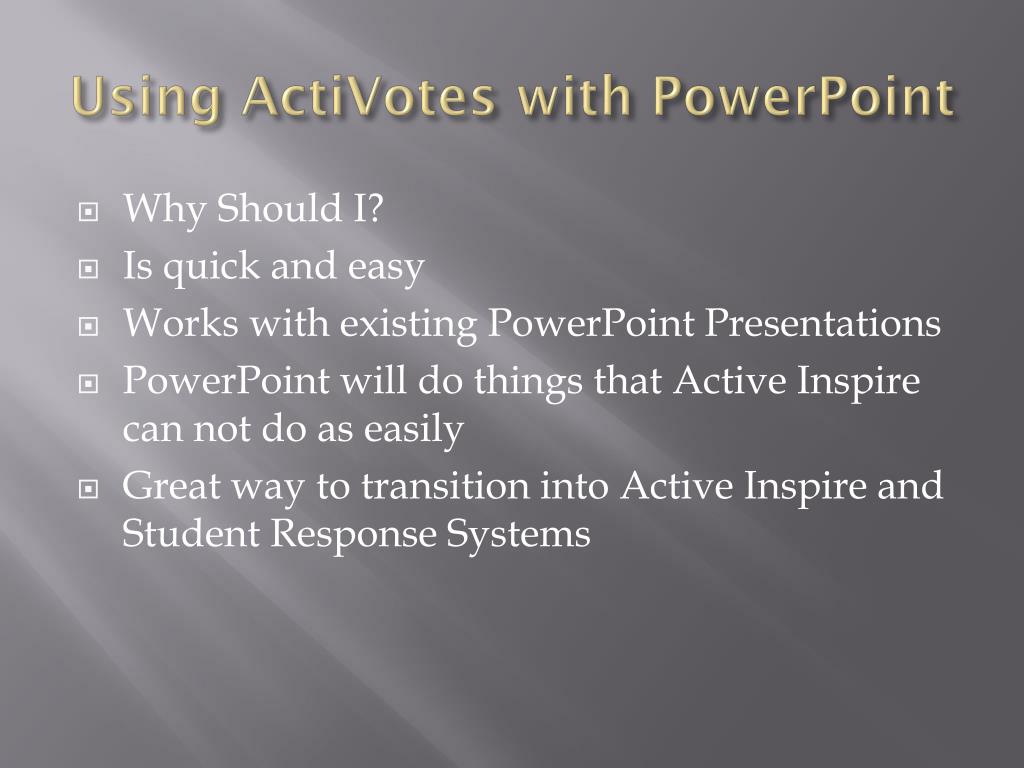 Using ActiVotes with PowerPoint

Why Should I?

Is quick and easy

Works with existing PowerPoint Presentations

PowerPoint will do things that Active Inspire can not do as easily

Great way to transition into Active Inspire and Student Response Systems